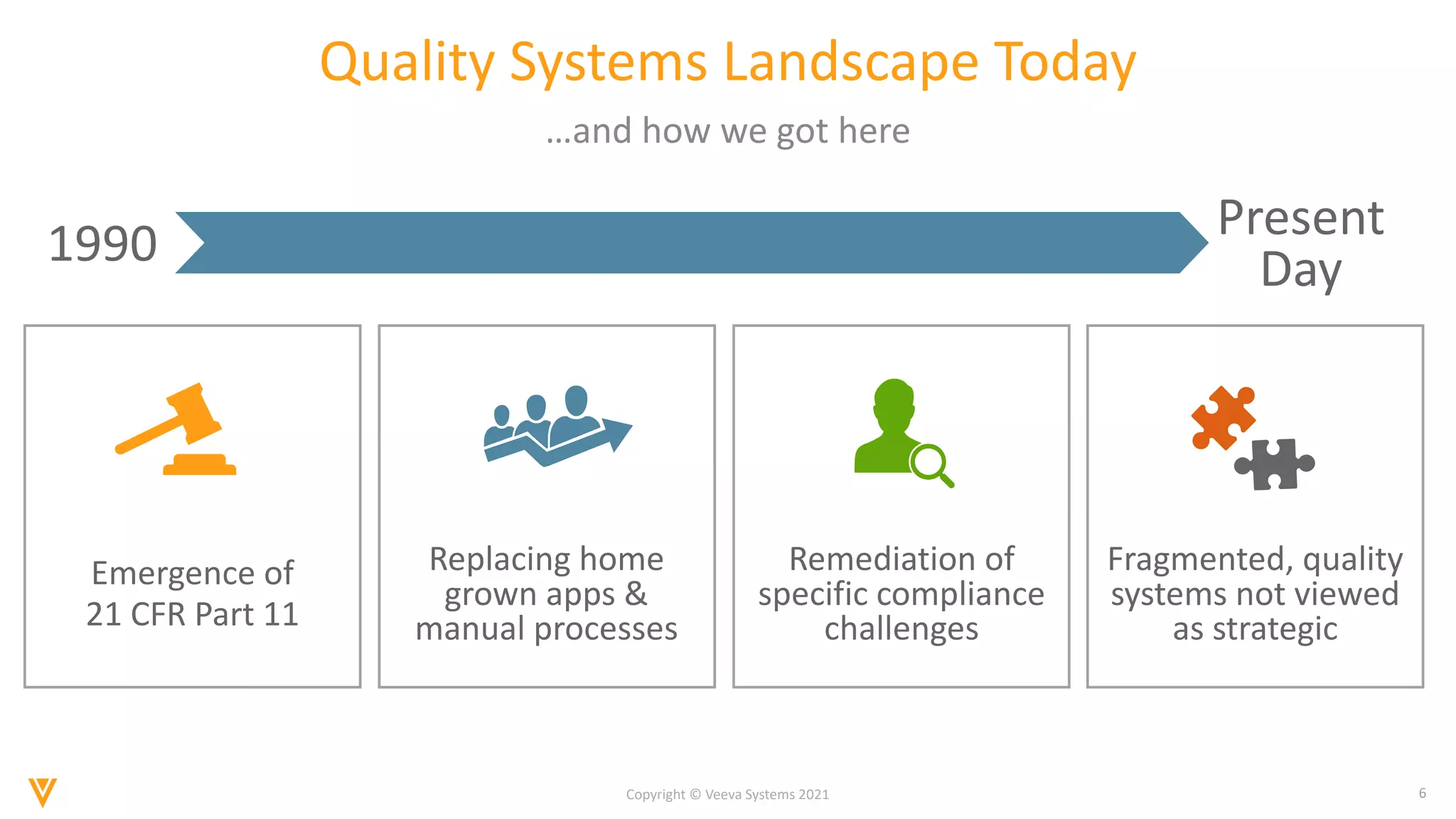 Quality Systems Landscape Today

...and how we got here

1990

Present Day

Emergence of 21 CFR Part 11

Replacing home grown apps & manual processes

Remediation of specific compliance challenges

Fragmented, quality systems not viewed as strategic

Copyright © Veeva Systems 2021

6